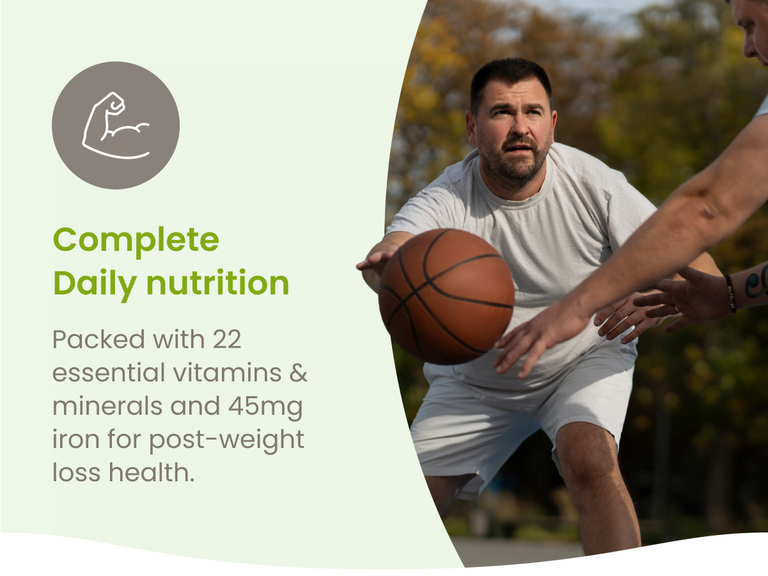 Complete Daily nutrition

Packed with 22 essential vitamins & minerals and 45mg iron for post-weight loss health.